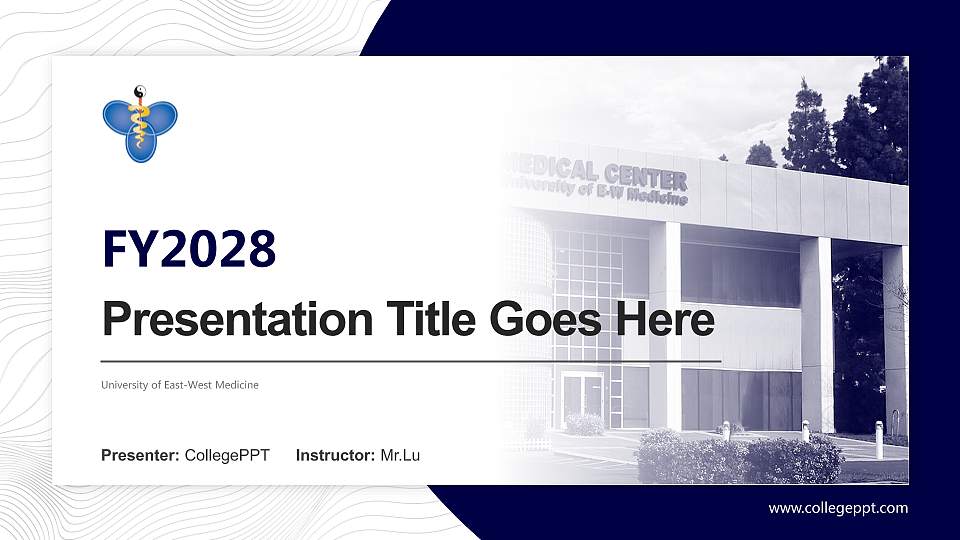 MEDICAL CENTER
University of E-W Medicine

FY2028

Presentation Title Goes Here

University of East-West Medicine

Presenter: CollegePPT Instructor: Mr.Lu

www.collegeppt.com